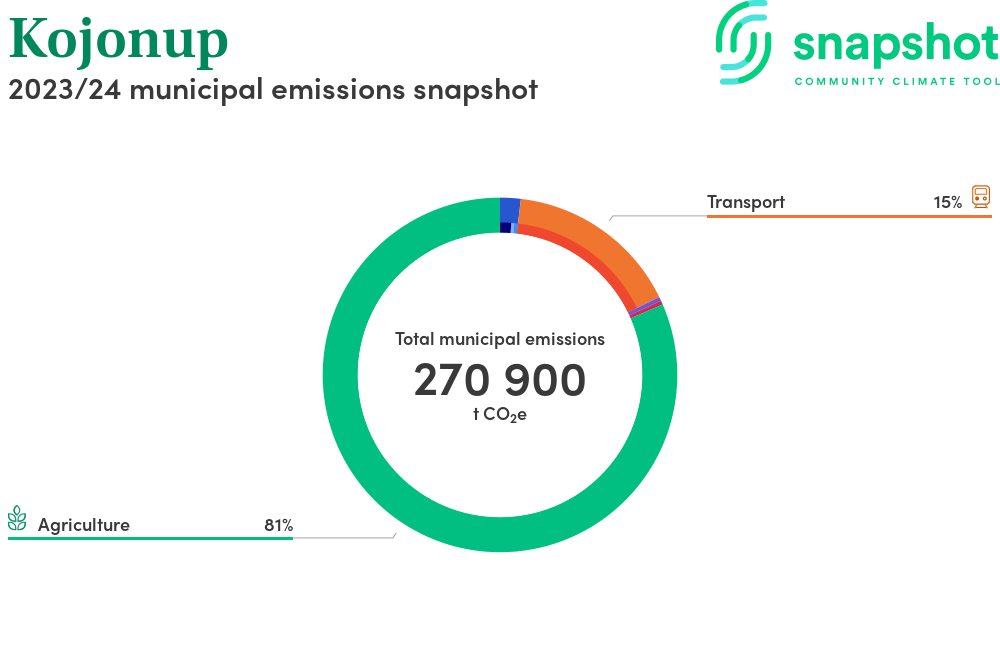 Kojonup
2023/24 municipal emissions snapshot

snapshot
COMMUNITY CLIMATE TOOL

Transport 15%

Total municipal emissions
270 900
t $CO_2e$

Agriculture 81%